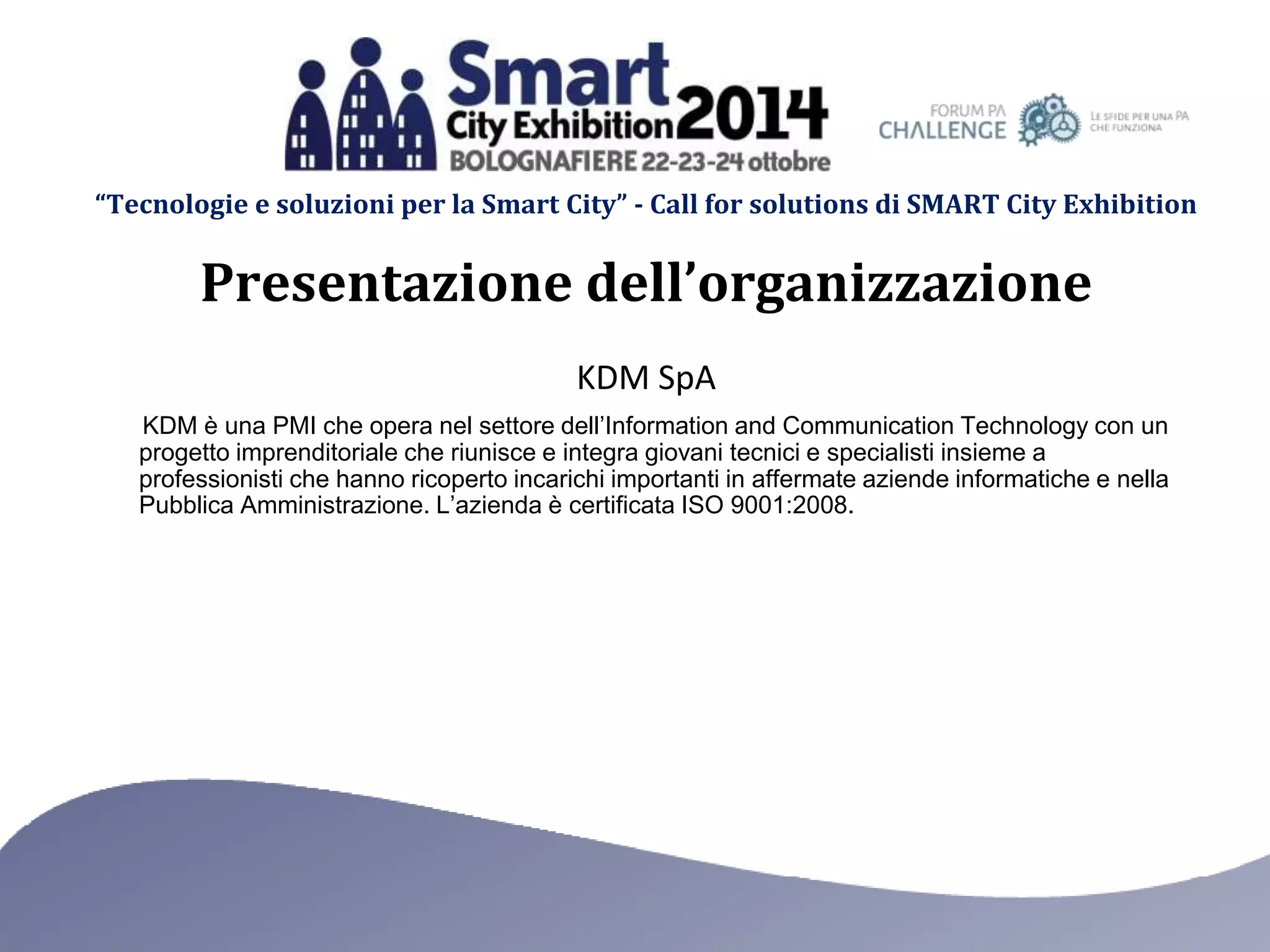 Smart City Exhibition 2014
BOLOGNAFIERE 22-23-24 ottobre

FORUM PA CHALLENGE
LE SFIDE PER UNA PA CHE FUNZIONA

“Tecnologie e soluzioni per la Smart City” - Call for solutions di SMART City Exhibition

Presentazione dell’organizzazione

KDM SpA

KDM è una PMI che opera nel settore dell’Information and Communication Technology con un progetto imprenditoriale che riunisce e integra giovani tecnici e specialisti insieme a professionisti che hanno ricoperto incarichi importanti in affermate aziende informatiche e nella Pubblica Amministrazione. L’azienda è certificata ISO 9001:2008.